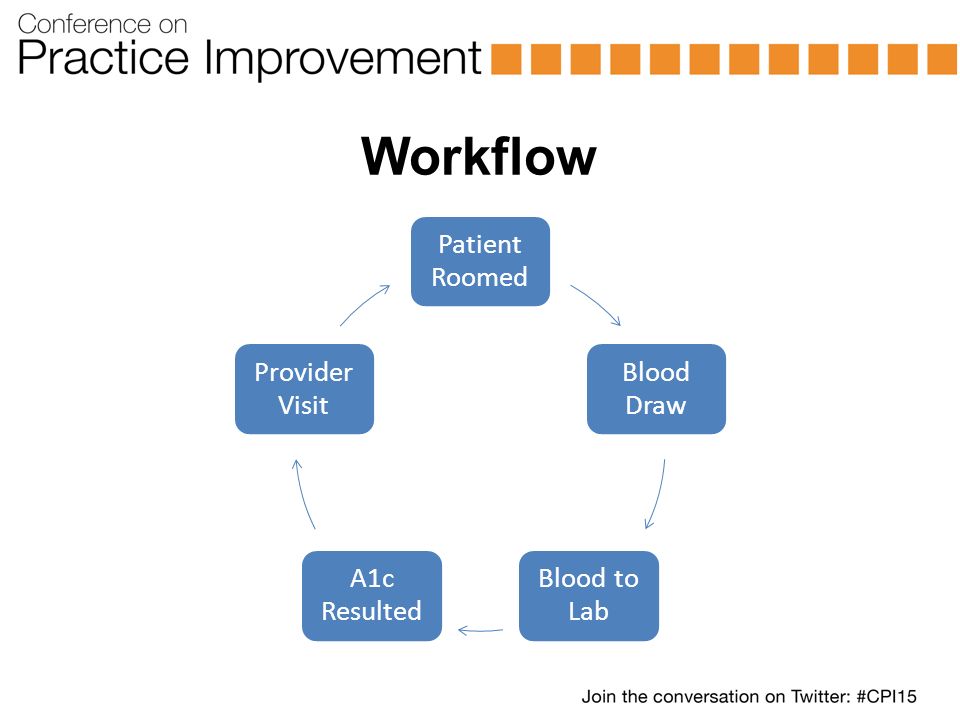 Conference on
Practice Improvement

Workflow

Patient Roomed

Blood Draw

Blood to Lab

A1c Resulted

Provider Visit

Join the conversation on Twitter: #CPI15